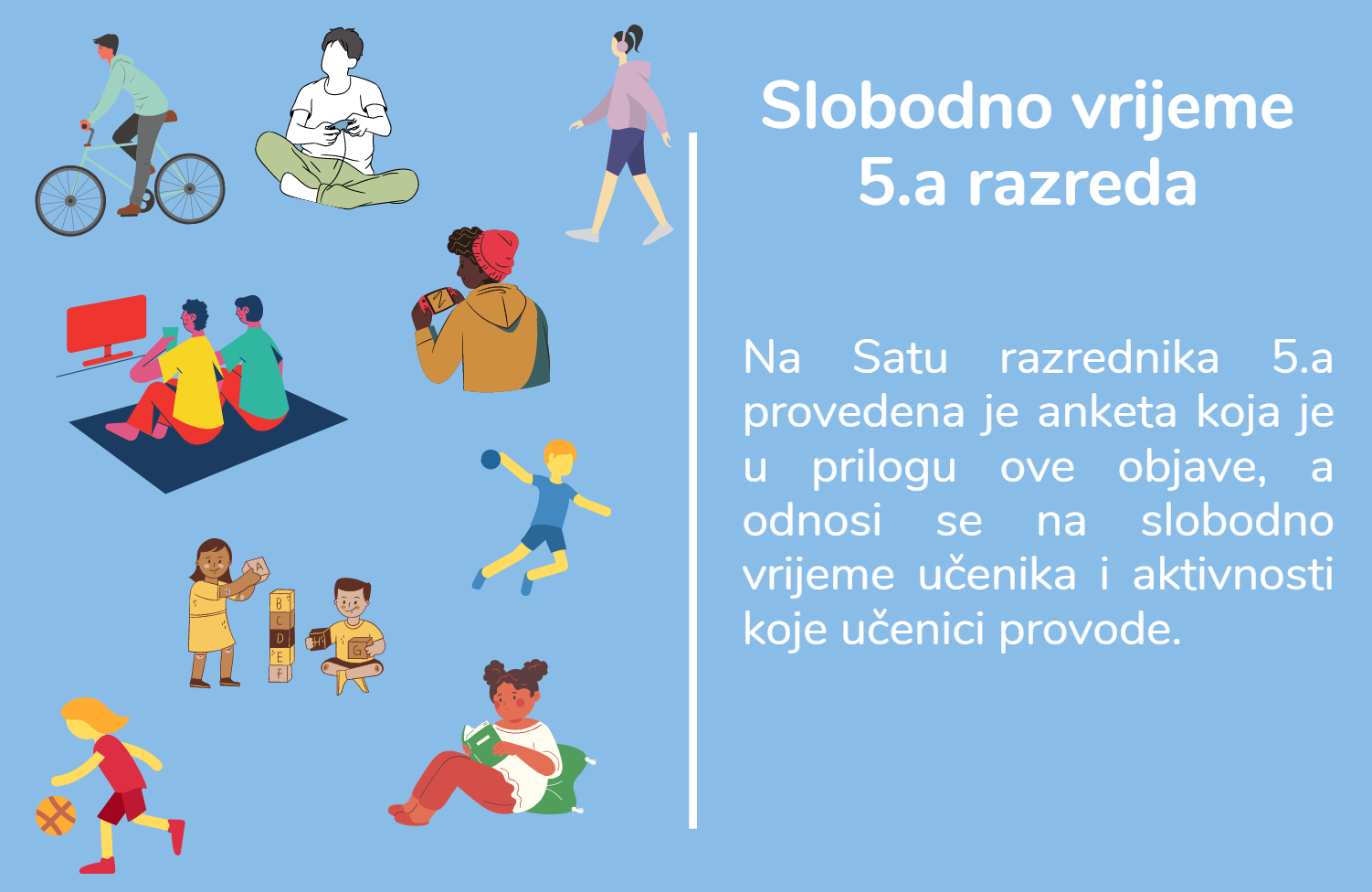 Slobodno vrijeme
5.a razreda

Na Satu razrednika 5.a provedena je anketa koja je u prilogu ove objave, a odnosi se na slobodno vrijeme učenika i aktivnosti koje učenici provode.

A
B
C
D
E
F
H
G